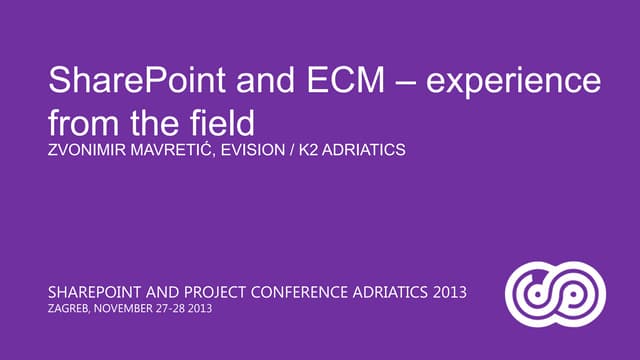 SharePoint and ECM – experience from the field

ZVONIMIR MAVRETIĆ, EVISION / K2 ADRIATICS

SHAREPOINT AND PROJECT CONFERENCE ADRIATICS 2013
ZAGREB, NOVEMBER 27-28 2013